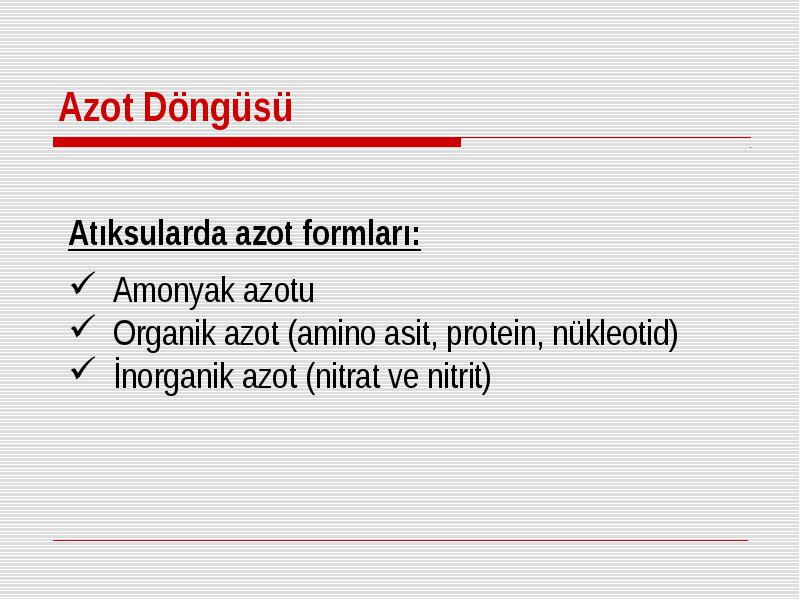 Azot Döngüsü

Atıksularda azot formları:

✓ Amonyak azotu
✓ Organik azot (amino asit, protein, nükleotid)
✓ İnorganik azot (nitrat ve nitrit)